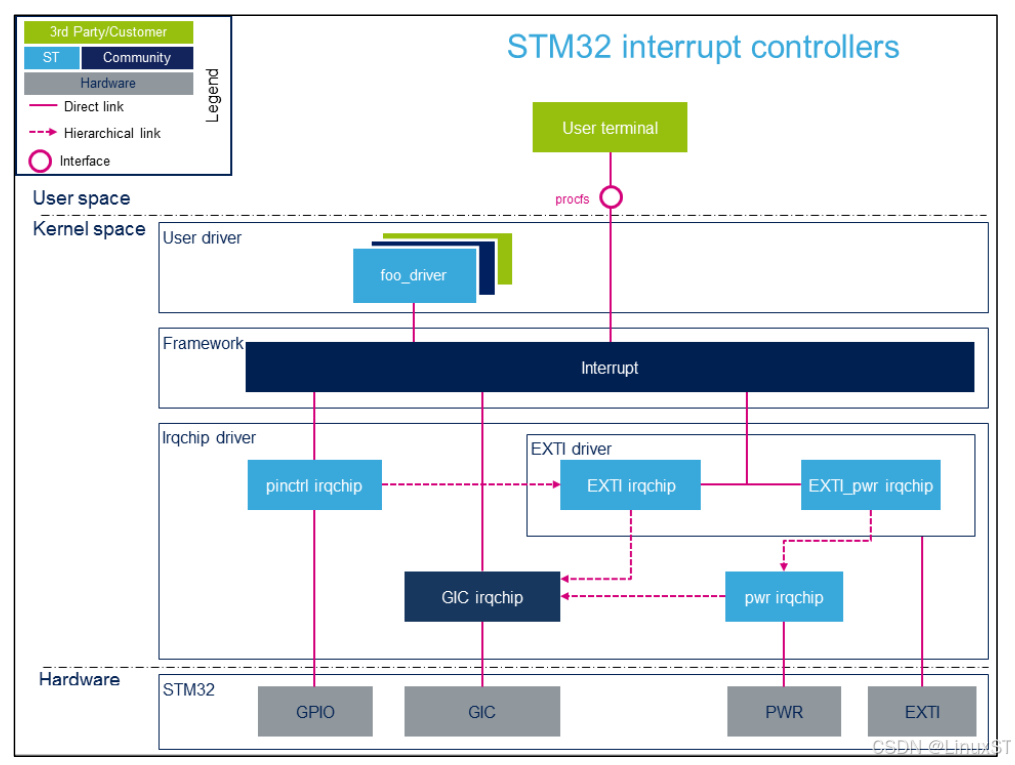 3rd Party/Customer
ST
Community
Hardware
Direct link
Hierarchical link
Interface
Legend

STM32 interrupt controllers

User terminal
procfs
User space
Kernel space
User driver
foo_driver
Framework
Interrupt
Irqchip driver
EXTI driver
pinctrl irqchip
EXTI irqchip
EXTI_pwr irqchip
GIC irqchip
pwr irqchip
Hardware
STM32
GPIO
GIC
PWR
EXTI
CSDN @LinuxST